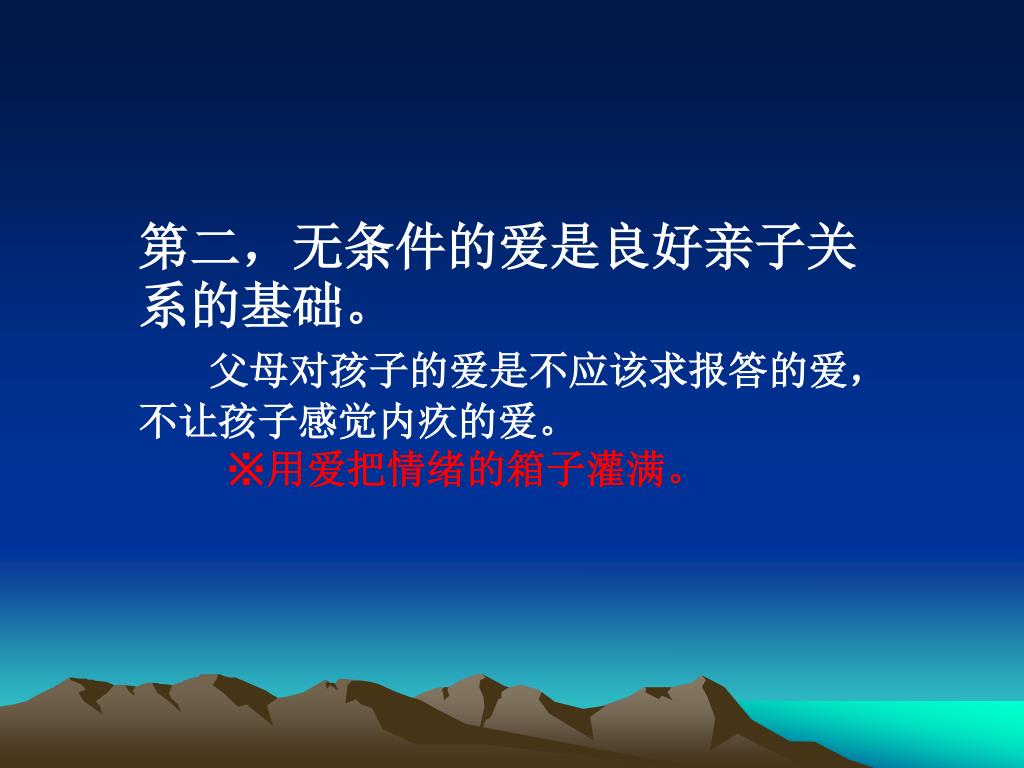 第二，无条件的爱是良好亲子关系的基础。

父母对孩子的爱是不应该求报答的爱，不让孩子感觉内疚的爱。

※用爱把情绪的箱子灌满。